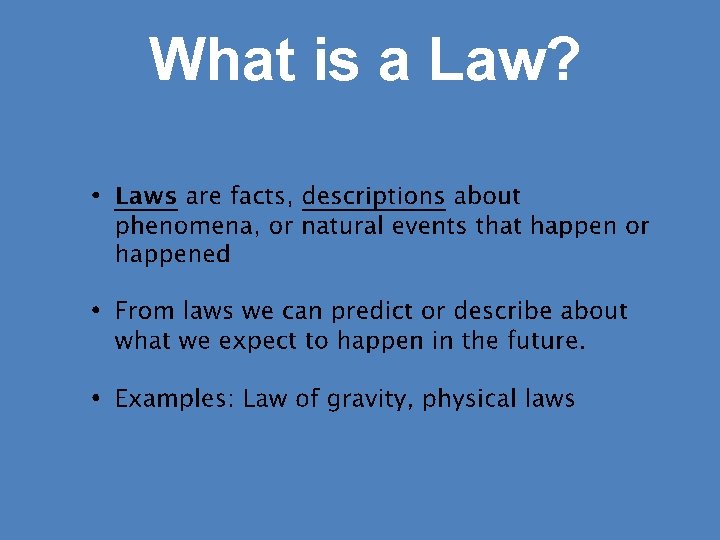 What is a Law?

• Laws are facts, descriptions about phenomena, or natural events that happen or happened

• From laws we can predict or describe about what we expect to happen in the future.

• Examples: Law of gravity, physical laws